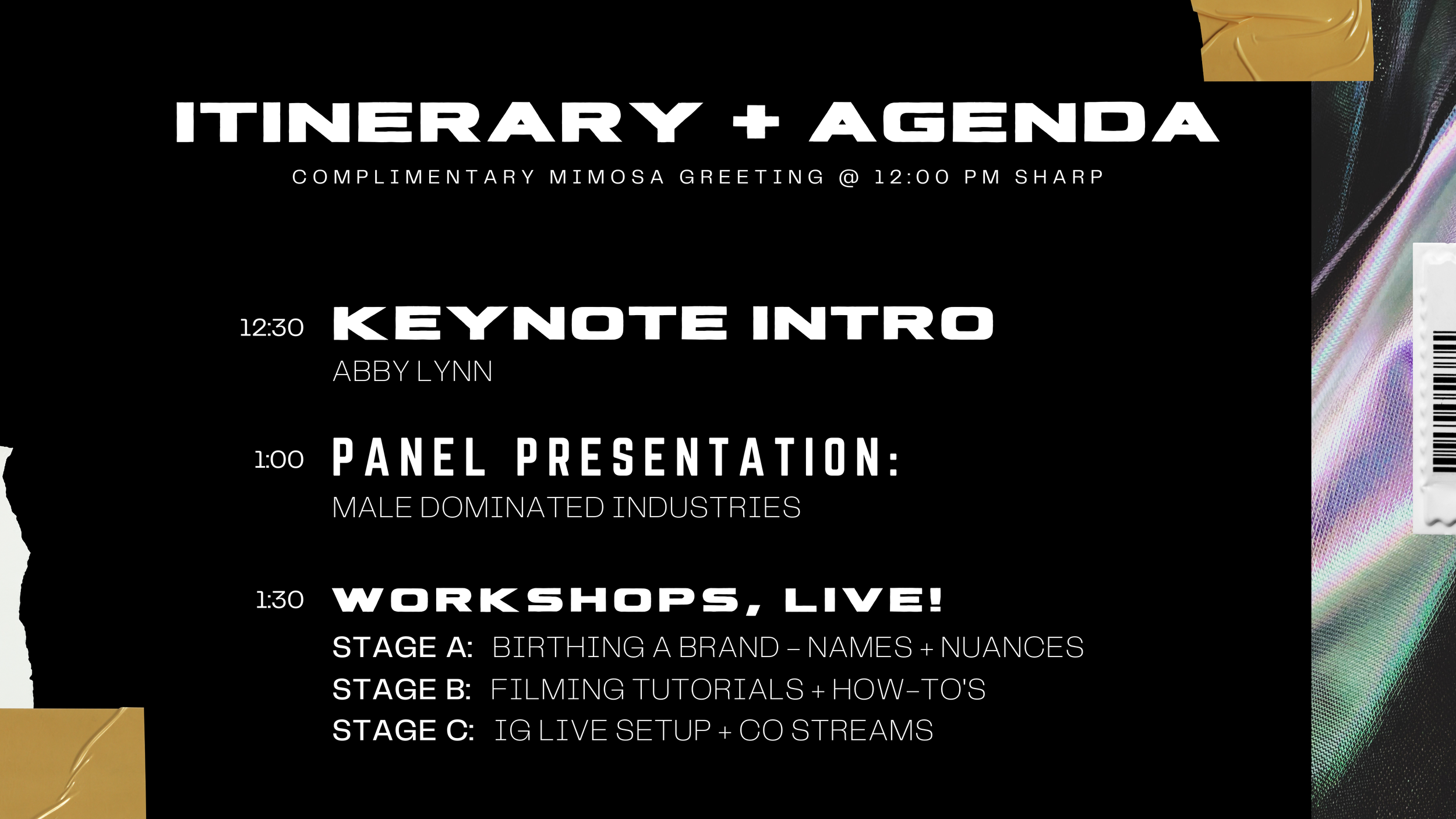 ITINERARY + AGENDA

COMPLIMENTARY MIMOSA GREETING @ 12:00 PM SHARP

12:30 KEYNOTE INTRO
ABBY LYNN

1:00 PANEL PRESENTATION:
MALE DOMINATED INDUSTRIES

1:30 WORKSHOPS, LIVE!
STAGE A: BIRTHING A BRAND – NAMES + NUANCES
STAGE B: FILMING TUTORIALS + HOW-TO'S
STAGE C: IG LIVE SETUP + CO STREAMS